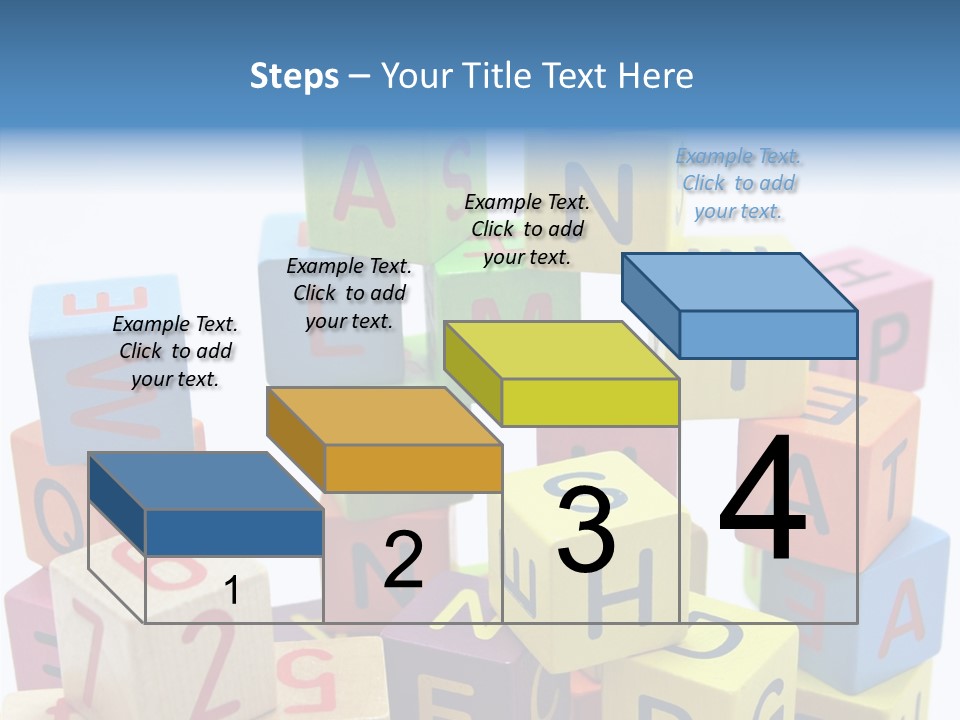 Steps – Your Title Text Here

Example Text. Click to add your text.

Example Text. Click to add your text.

Example Text. Click to add your text.

Example Text. Click to add your text.

1

2

3

4